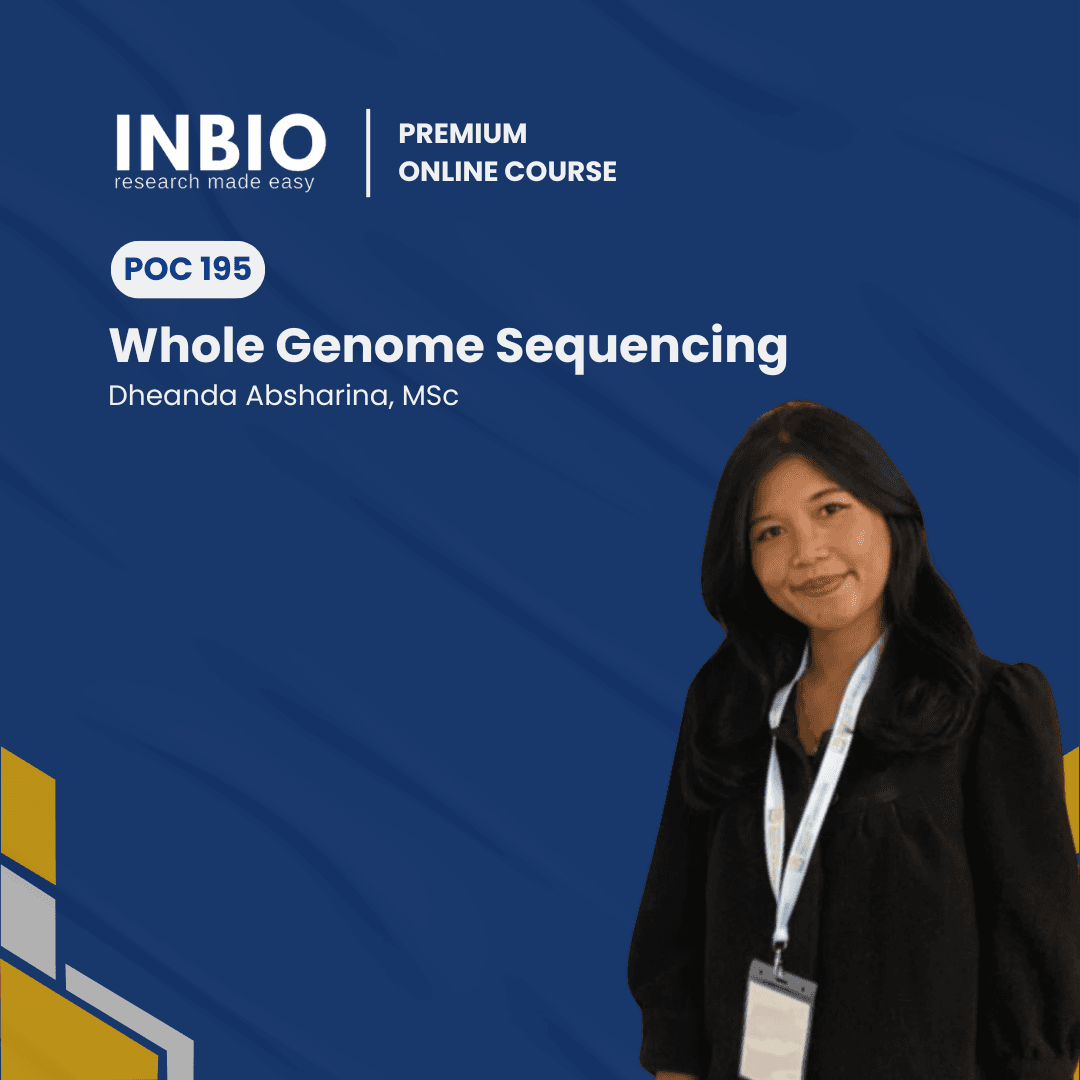 INBIO
research made easy

PREMIUM
ONLINE COURSE

POC 195

Whole Genome Sequencing

Dheanda Absharina, MSc